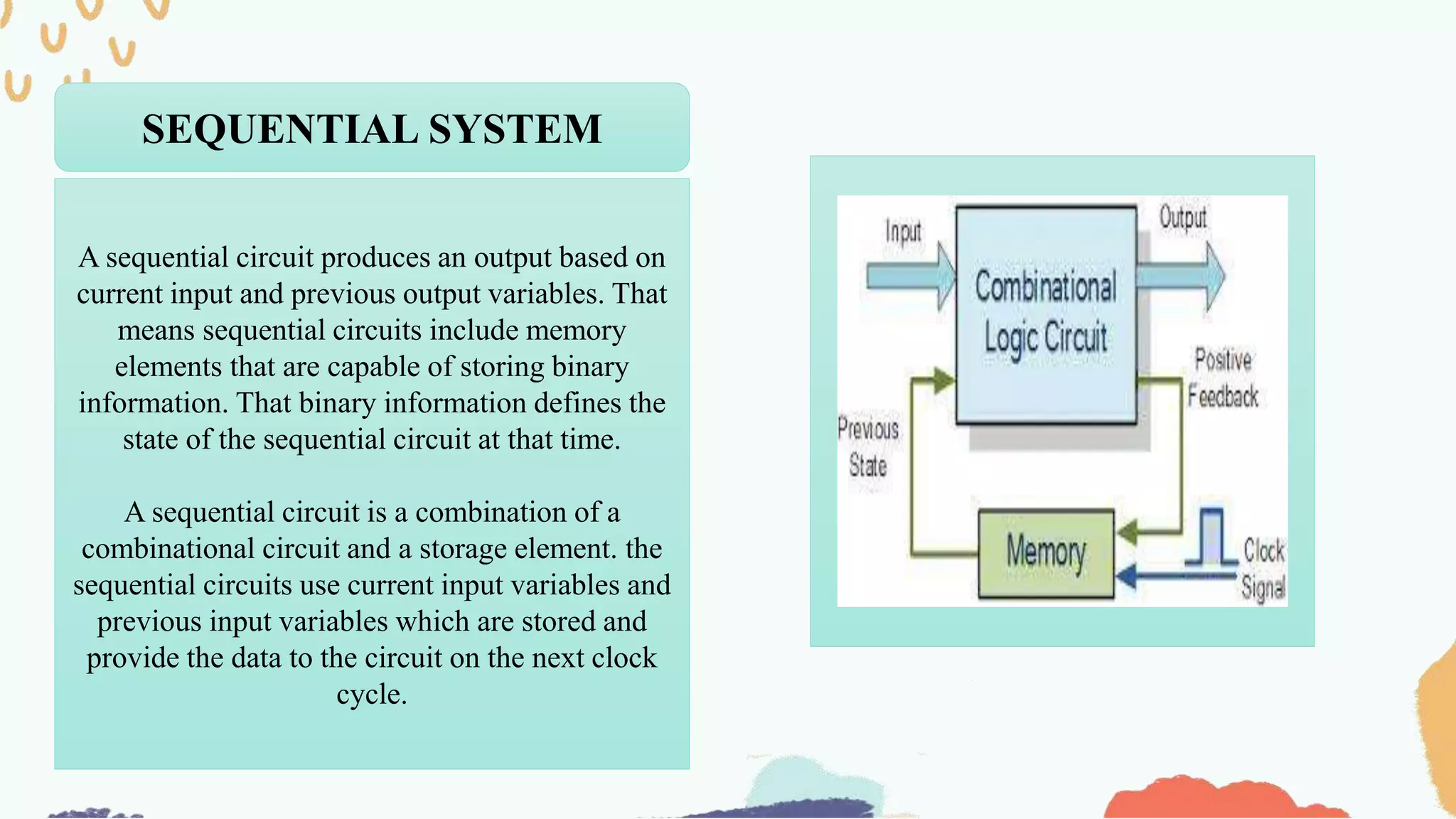 SEQUENTIAL SYSTEM

A sequential circuit produces an output based on current input and previous output variables. That means sequential circuits include memory elements that are capable of storing binary information. That binary information defines the state of the sequential circuit at that time.

A sequential circuit is a combination of a combinational circuit and a storage element. the sequential circuits use current input variables and previous input variables which are stored and provide the data to the circuit on the next clock cycle.

Input
Combinational Logic Circuit
Output
Positive Feedback
Previous State
Memory
Clock Signal